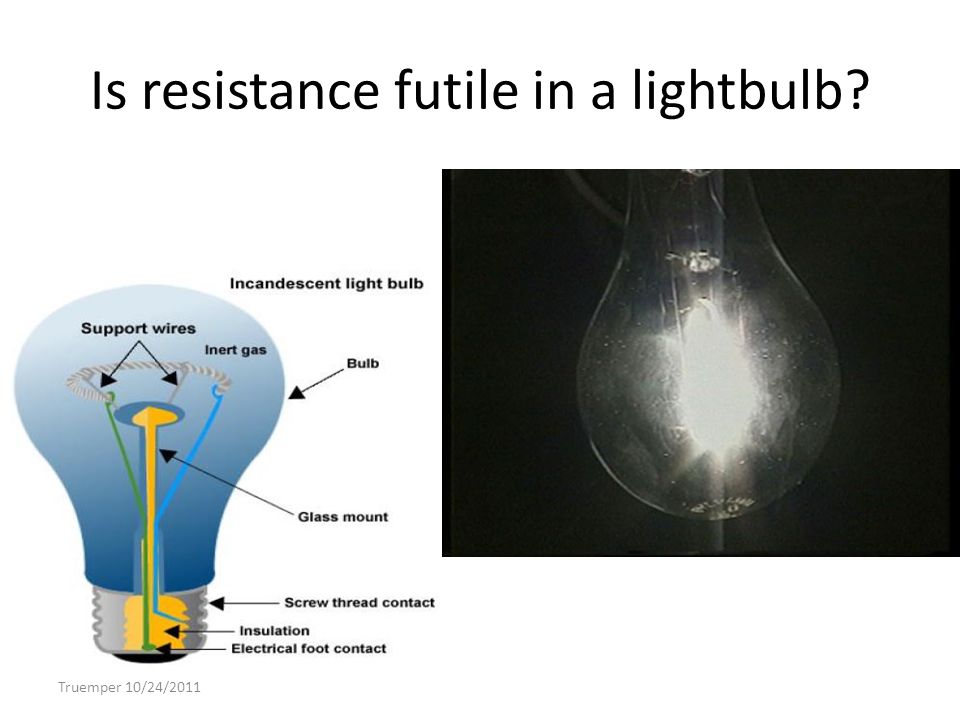 Is resistance futile in a lightbulb?

Incandescent light bulb

Support wires

Inert gas

Bulb

Glass mount

Screw thread contact

Insulation

Electrical foot contact

Truemper 10/24/2011